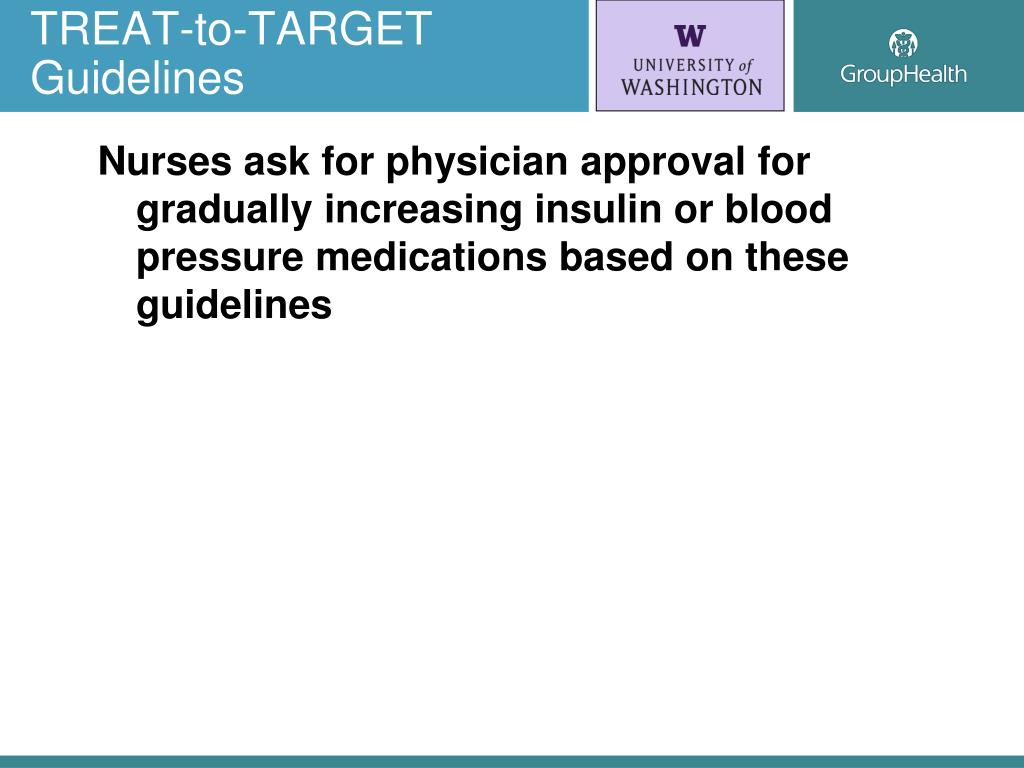 TREAT-to-TARGET Guidelines

W
UNIVERSITY of WASHINGTON

GroupHealth

Nurses ask for physician approval for gradually increasing insulin or blood pressure medications based on these guidelines